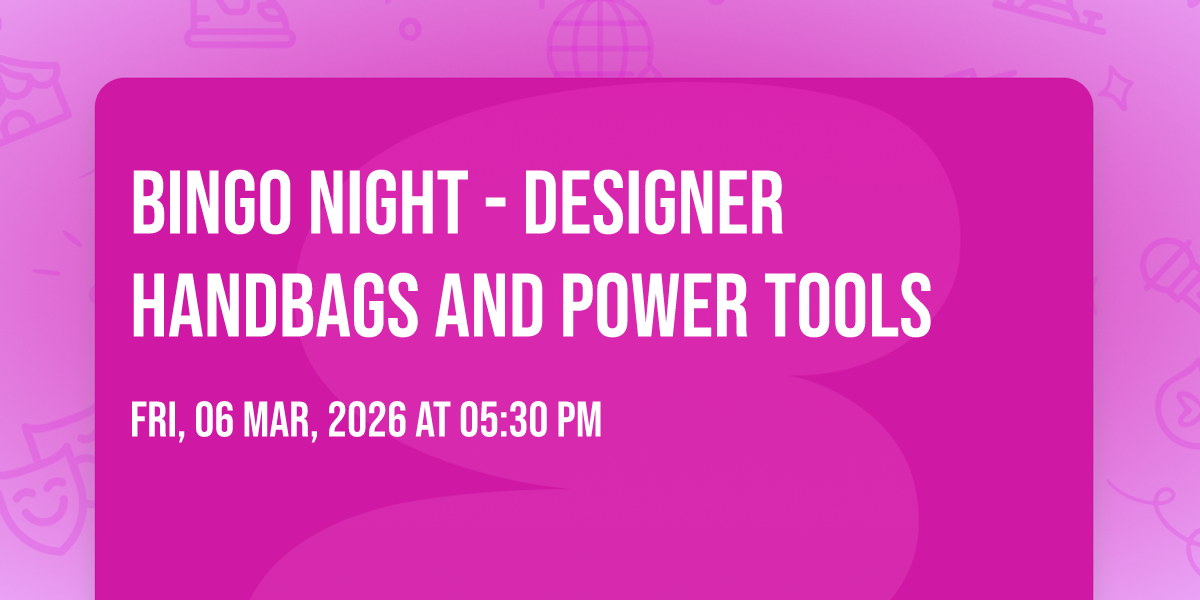 BINGO NIGHT - DESIGNER HANDBAGS AND POWER TOOLS

FRI, 06 MAR, 2026 AT 05:30 PM